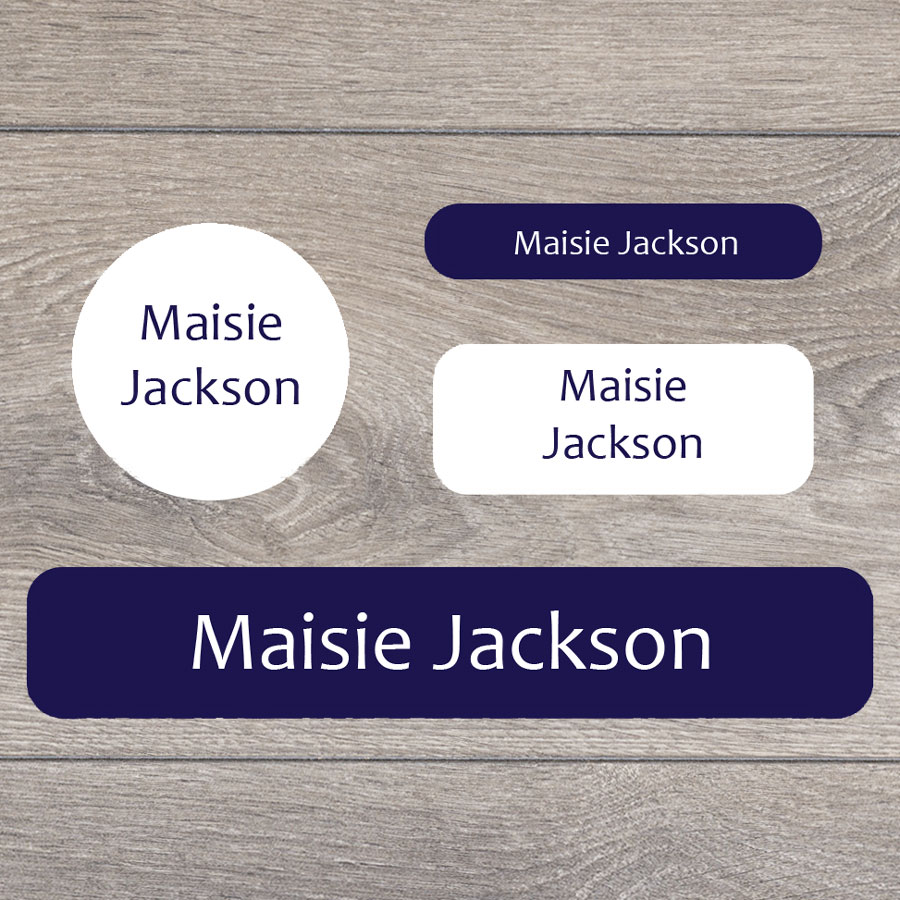 Maisie Jackson

Maisie
Jackson

Maisie
Jackson

Maisie Jackson